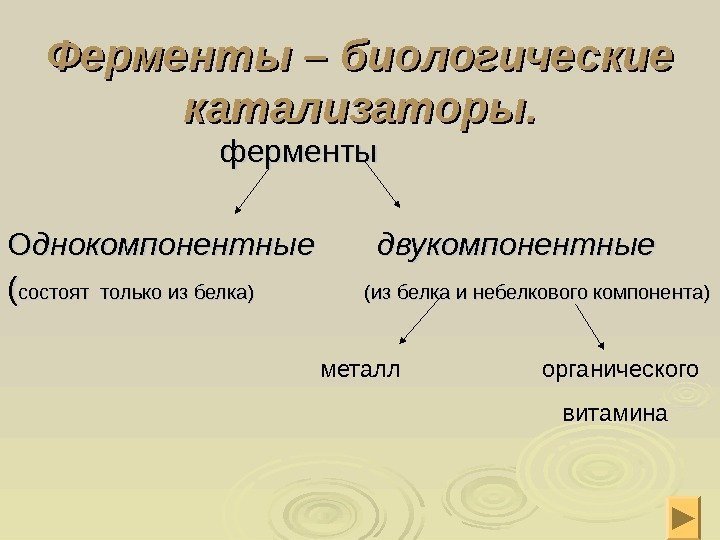 Ферменты – биологические катализаторы.

ферменты

Однокомпонентные

(состоят только из белка)

двукомпонентные

(из белка и небелкового компонента)

металл

органического витамина